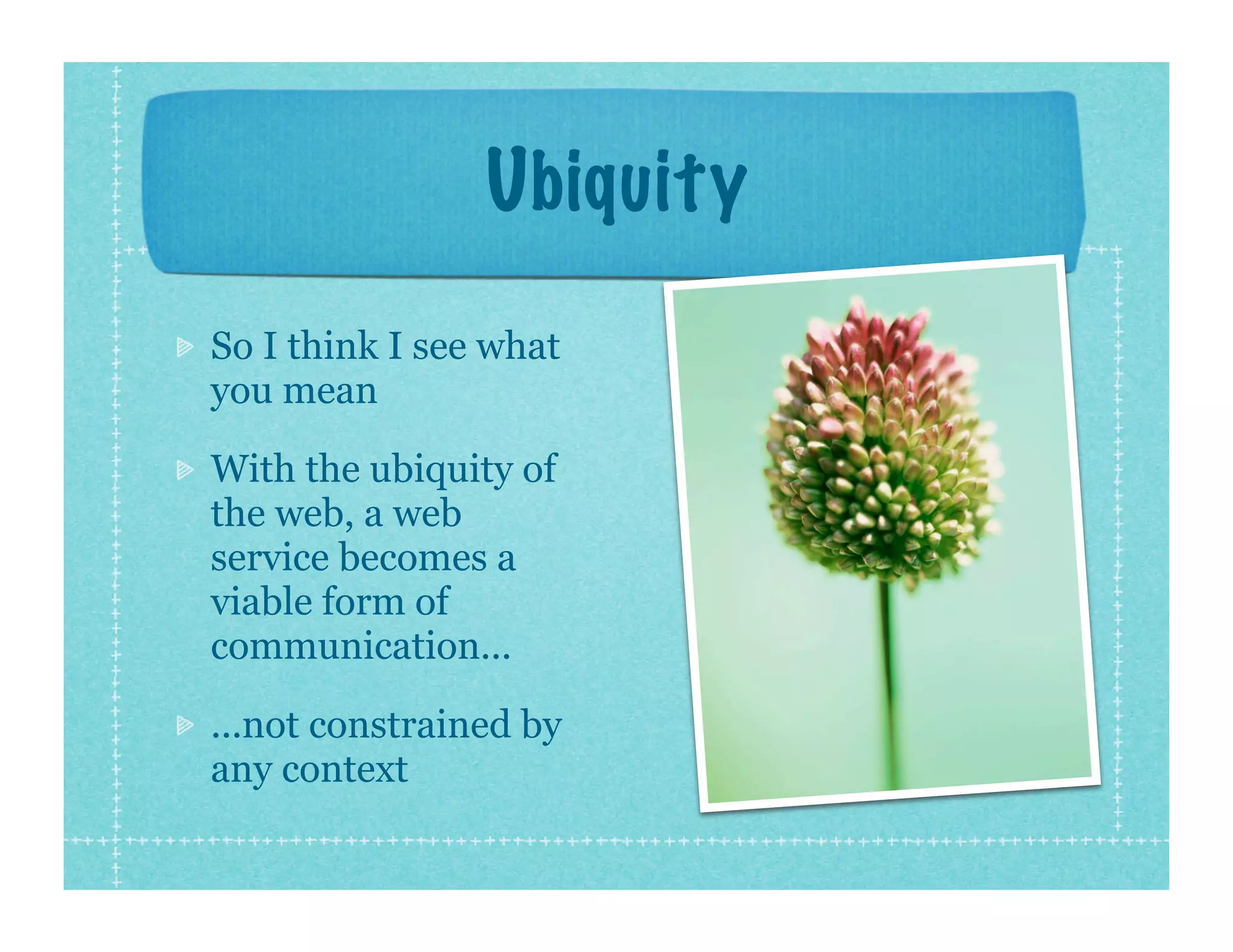 Ubiquity

So I think I see what you mean

With the ubiquity of the web, a web service becomes a viable form of communication...

...not constrained by any context